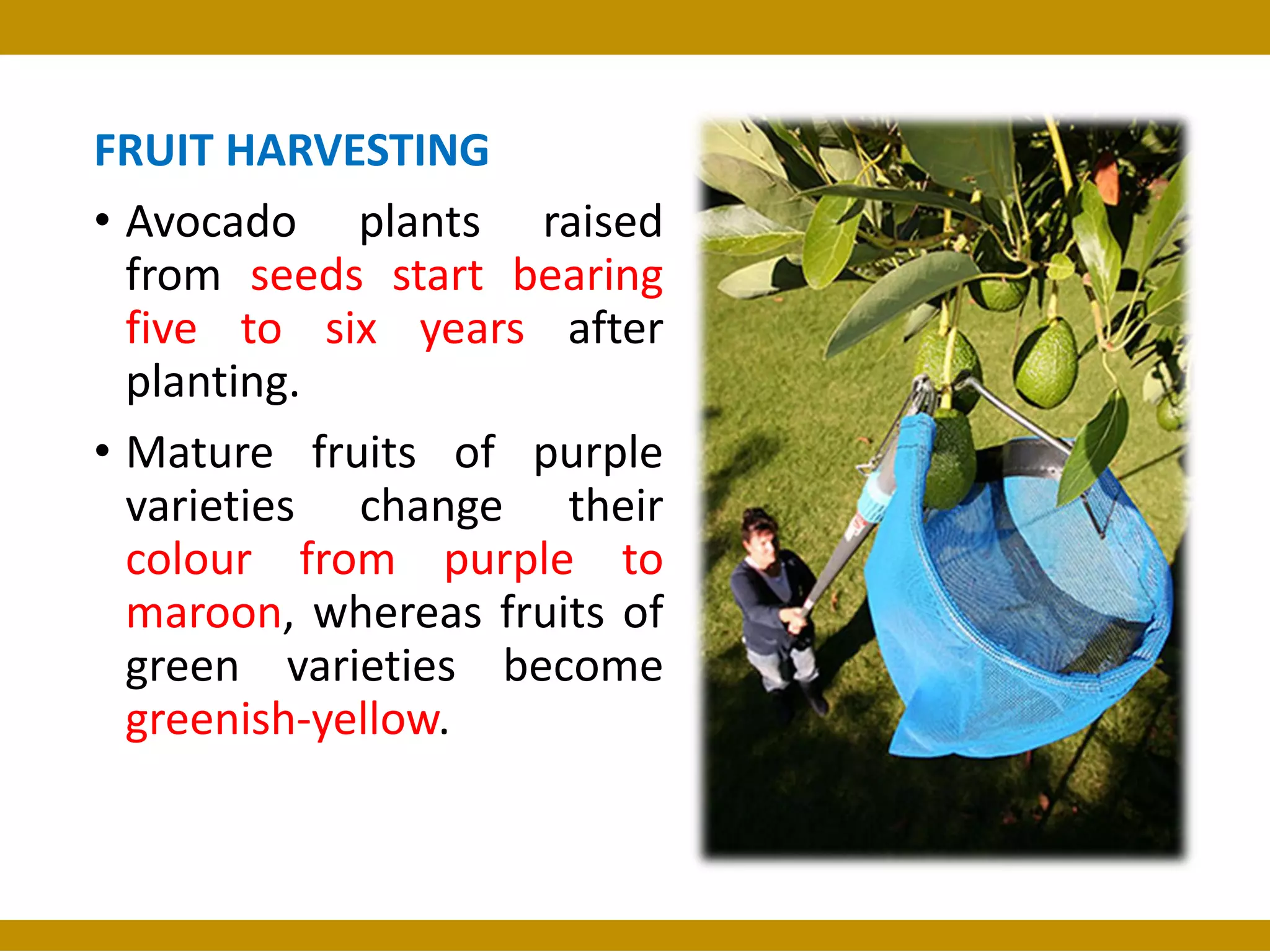 FRUIT HARVESTING

• Avocado plants raised from seeds start bearing five to six years after planting.

• Mature fruits of purple varieties change their colour from purple to maroon, whereas fruits of green varieties become greenish-yellow.